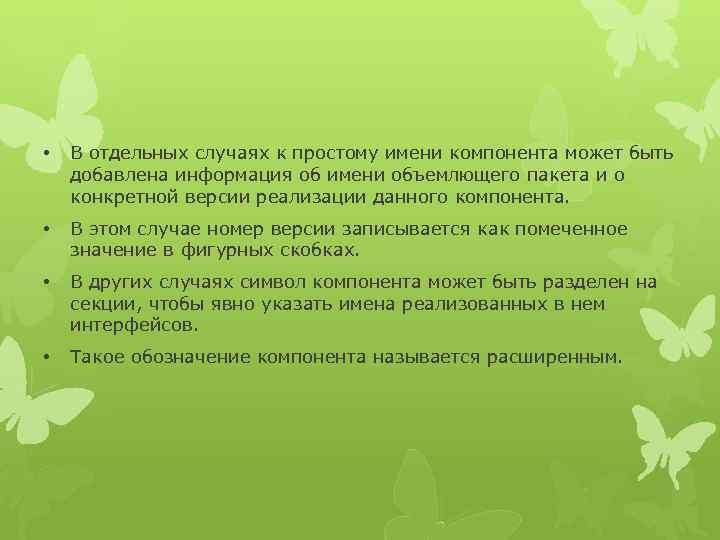 • В отдельных случаях к простому имени компонента может быть добавлена информация об имени объемлющего пакета и о конкретной версии реализации данного компонента.

• В этом случае номер версии записывается как помеченное значение в фигурных скобках.

• В других случаях символ компонента может быть разделен на секции, чтобы явно указать имена реализованных в нем интерфейсов.

• Такое обозначение компонента называется расширенным.